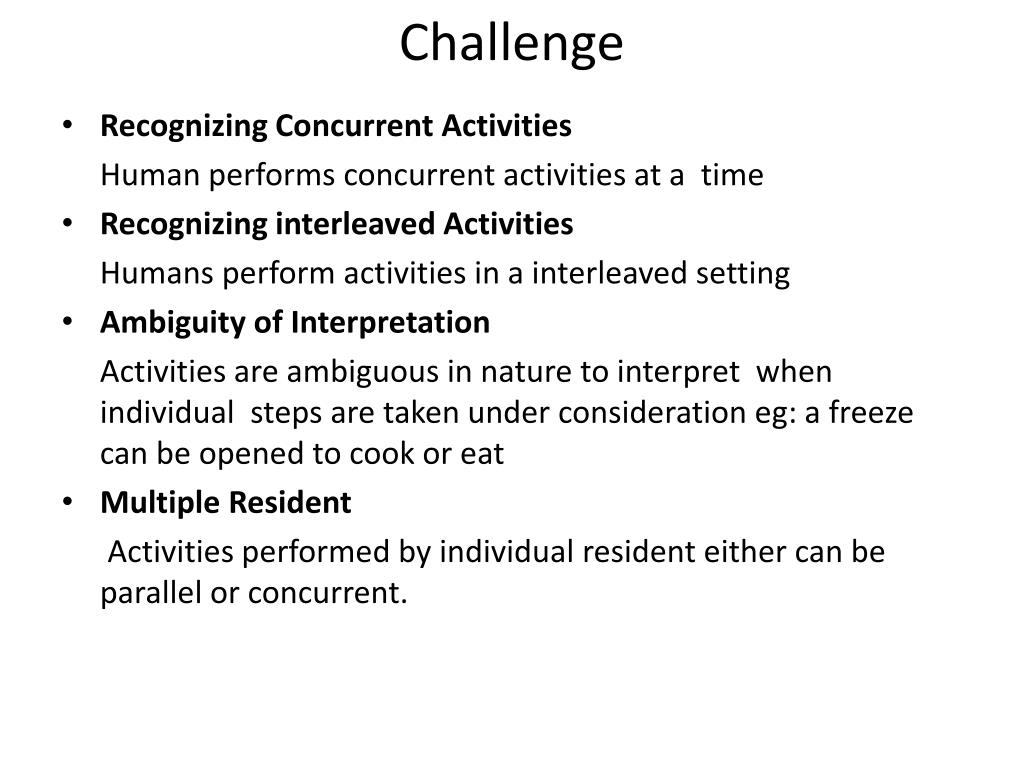 Challenge

• Recognizing Concurrent Activities

Human performs concurrent activities at a time

• Recognizing interleaved Activities

Humans perform activities in a interleaved setting

• Ambiguity of Interpretation

Activities are ambiguous in nature to interpret when individual steps are taken under consideration eg: a freeze can be opened to cook or eat

• Multiple Resident

Activities performed by individual resident either can be parallel or concurrent.